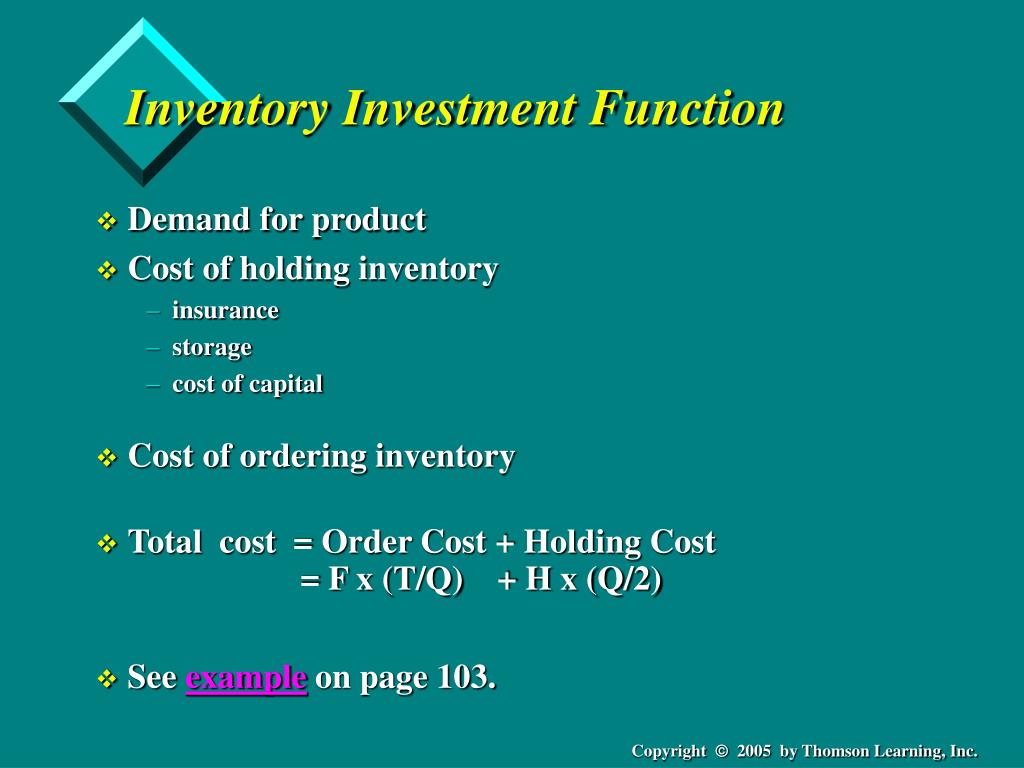 Inventory Investment Function

❖ Demand for product

❖ Cost of holding inventory
– insurance
– storage
– cost of capital

❖ Cost of ordering inventory

❖ Total cost = Order Cost + Holding Cost
= F x (T/Q) + H x (Q/2)

❖ See example on page 103.

Copyright © 2005 by Thomson Learning, Inc.